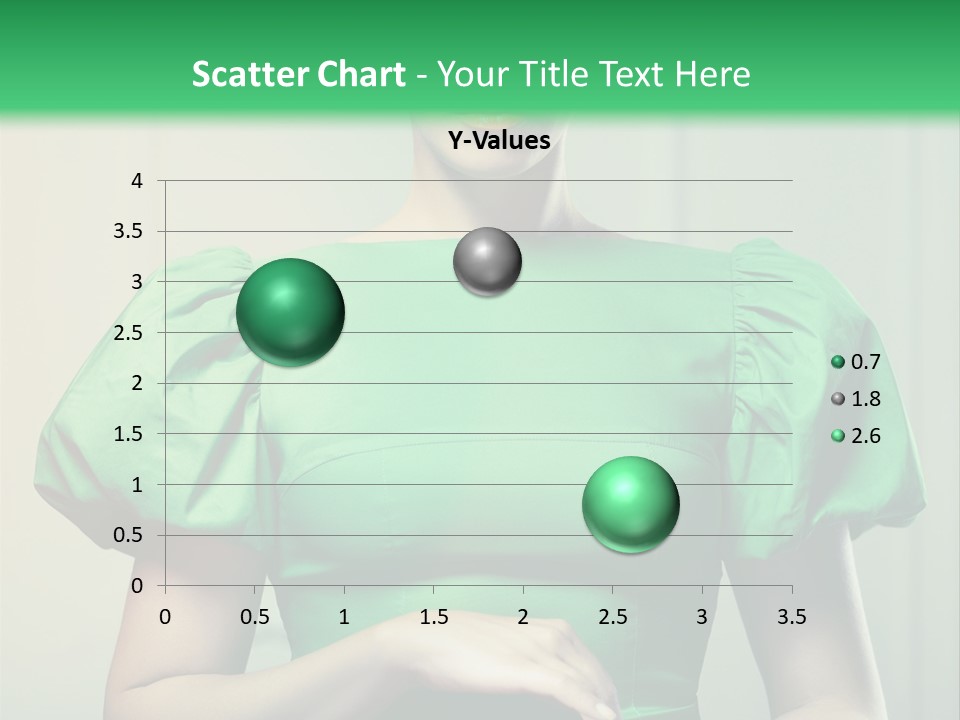 Scatter Chart - Your Title Text Here

Y-Values

4
3.5
3
2.5
2
1.5
1
0.5
0

0 0.5 1 1.5 2 2.5 3 3.5

0.7
1.8
2.6